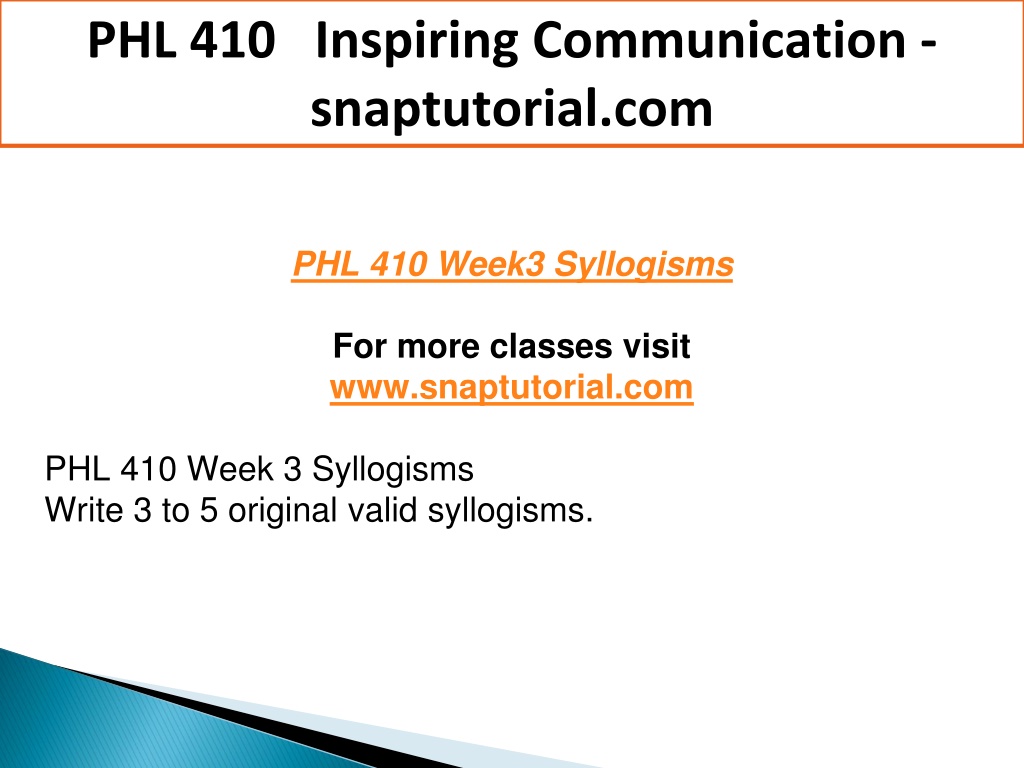 PHL 410 Inspiring Communication - snaptutorial.com

PHL 410 Week3 Syllogisms

For more classes visit
www.snaptutorial.com

PHL 410 Week 3 Syllogisms
Write 3 to 5 original valid syllogisms.